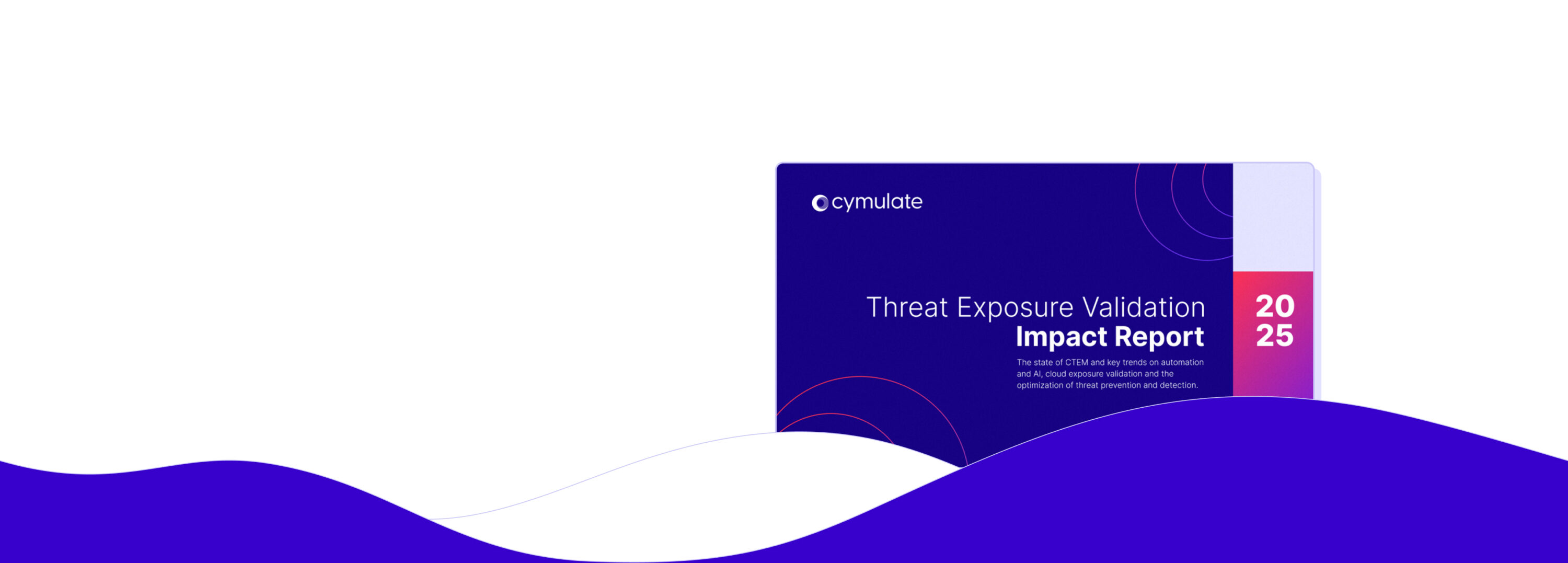 cymulate

Threat Exposure Validation
Impact Report

The state of CTEM and key trends on automation and AI, cloud exposure validation and the optimization of threat prevention and detection.

20
25